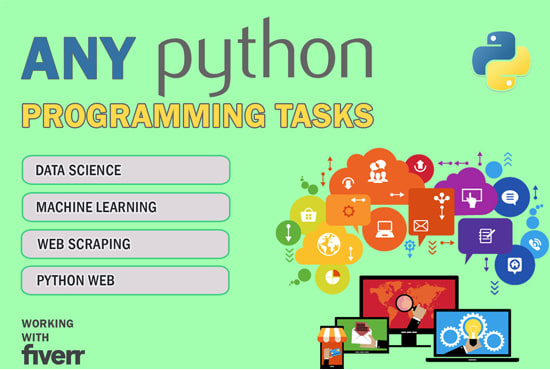 ANY python

PROGRAMMING TASKS

DATA SCIENCE

MACHINE LEARNING

WEB SCRAPING

PYTHON WEB

WORKING WITH fiverr